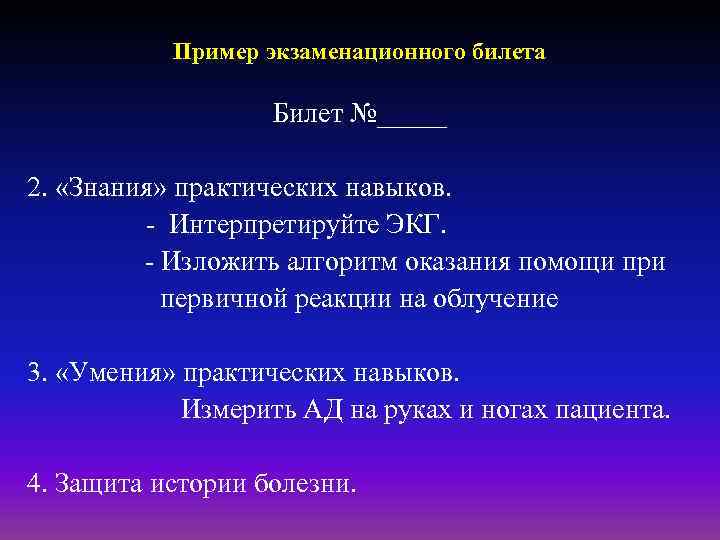 Пример экзаменационного билета

Билет №_____

2. «Знания» практических навыков.
- Интерпретируйте ЭКГ.
- Изложить алгоритм оказания помощи при первичной реакции на облучение

3. «Умения» практических навыков.
Измерить АД на руках и ногах пациента.

4. Защита истории болезни.